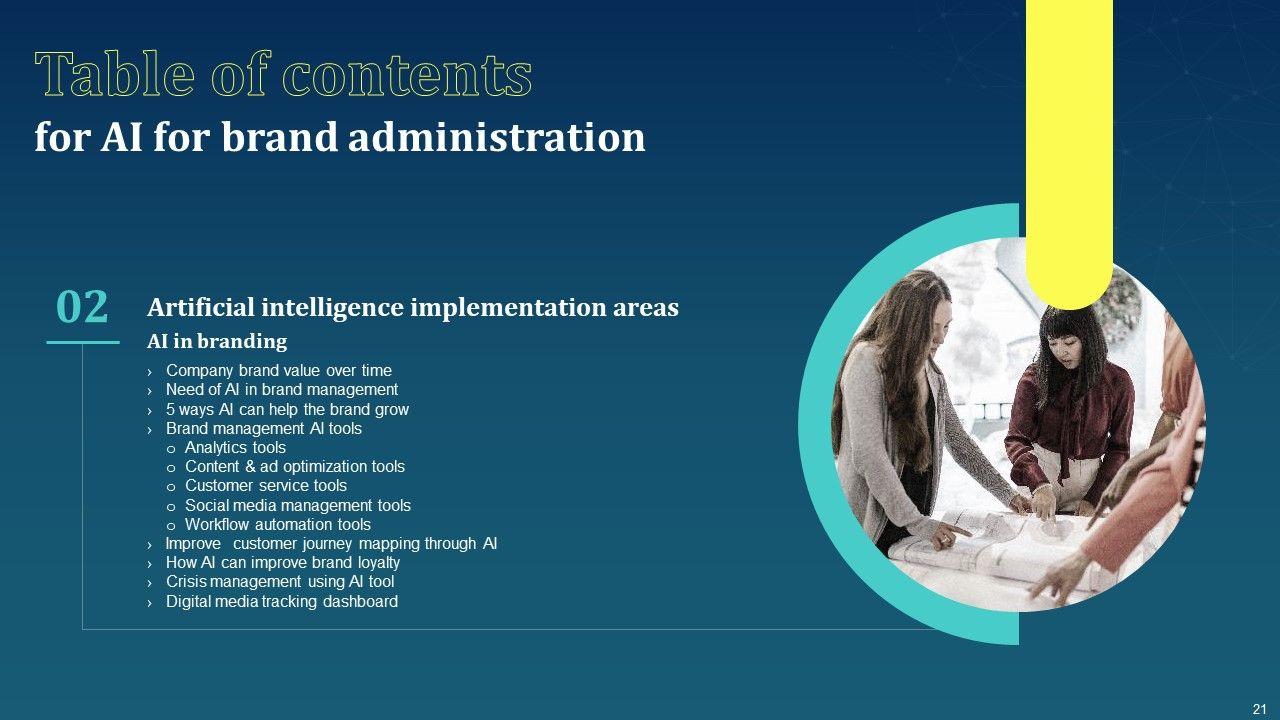 Table of contents
for AI for brand administration

02

Artificial intelligence implementation areas

AI in branding

› Company brand value over time
› Need of AI in brand management
› 5 ways AI can help the brand grow
› Brand management AI tools
o Analytics tools
o Content & ad optimization tools
o Customer service tools
o Social media management tools
o Workflow automation tools
› Improve customer journey mapping through AI
› How AI can improve brand loyalty
› Crisis management using AI tool
› Digital media tracking dashboard

21